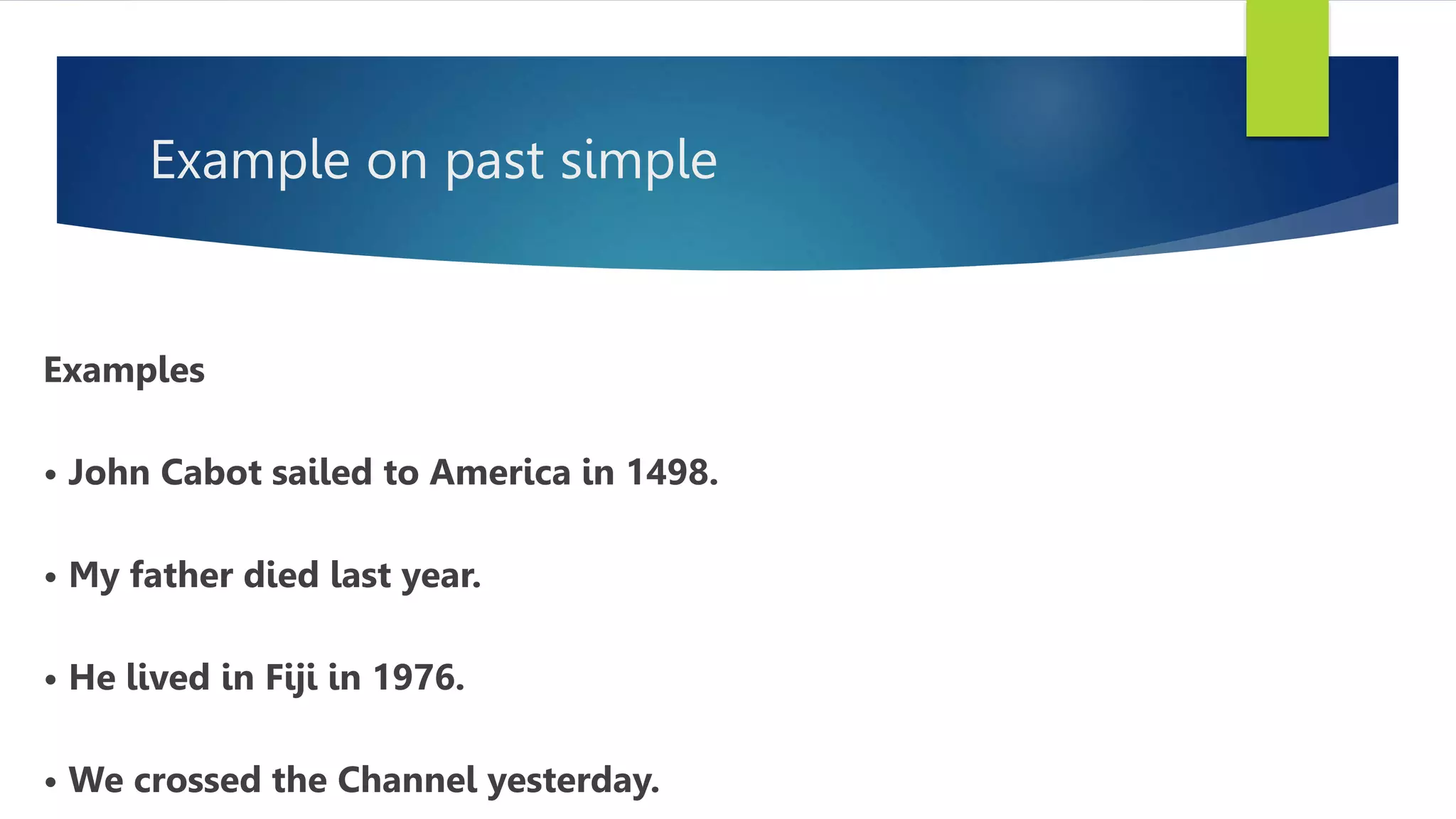 Example on past simple

Examples

• John Cabot sailed to America in 1498.

• My father died last year.

• He lived in Fiji in 1976.

• We crossed the Channel yesterday.